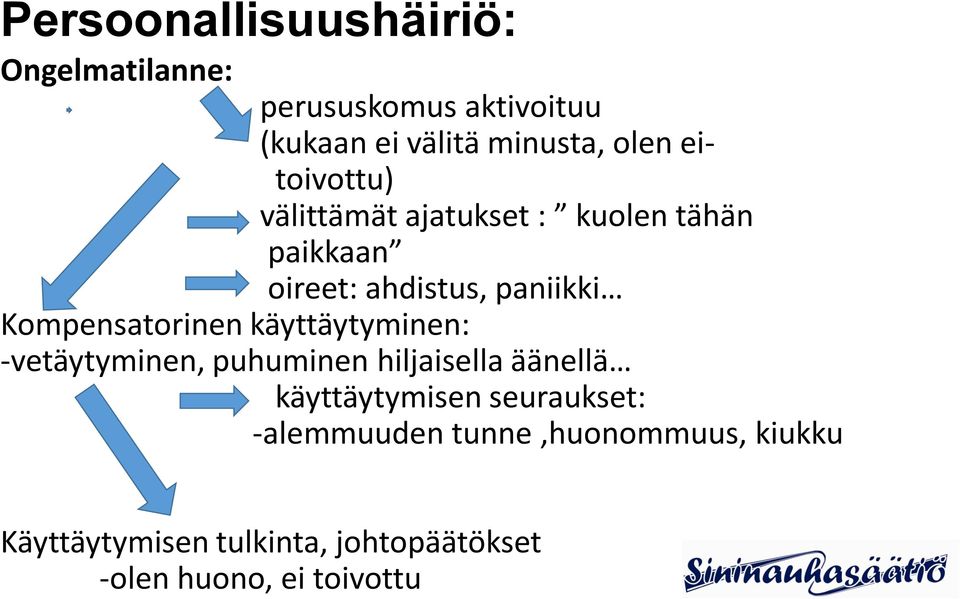 Persoonallisuushäiriö:
Ongelmatilanne:

perususkomus aktivoituu (kukaan ei välitä minusta, olen ei-toivottu)

välittämät ajatukset : ” kuolen tähän paikkaan”

oireet: ahdistus, paniikki…

Kompensatorinen käyttäytyminen:
-vetäytyminen, puhuminen hiljaisella äänellä…

käyttäytymisen seuraukset:
-alemmuuden tunne ,huonommuus, kiukku

Käyttäytymisen tulkinta, johtopäätökset
-olen huono, ei toivottu

Sininauhasäätiö